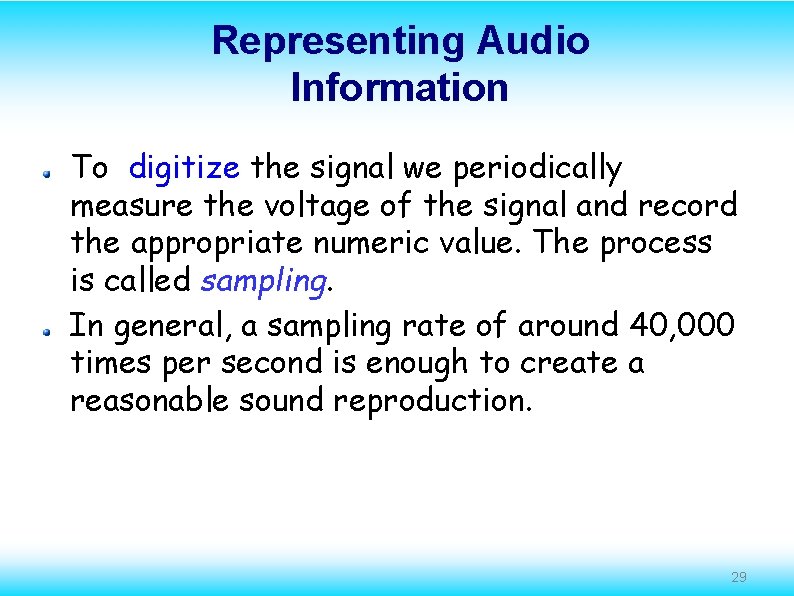 Representing Audio Information

To digitize the signal we periodically measure the voltage of the signal and record the appropriate numeric value. The process is called sampling.

In general, a sampling rate of around 40,000 times per second is enough to create a reasonable sound reproduction.

29